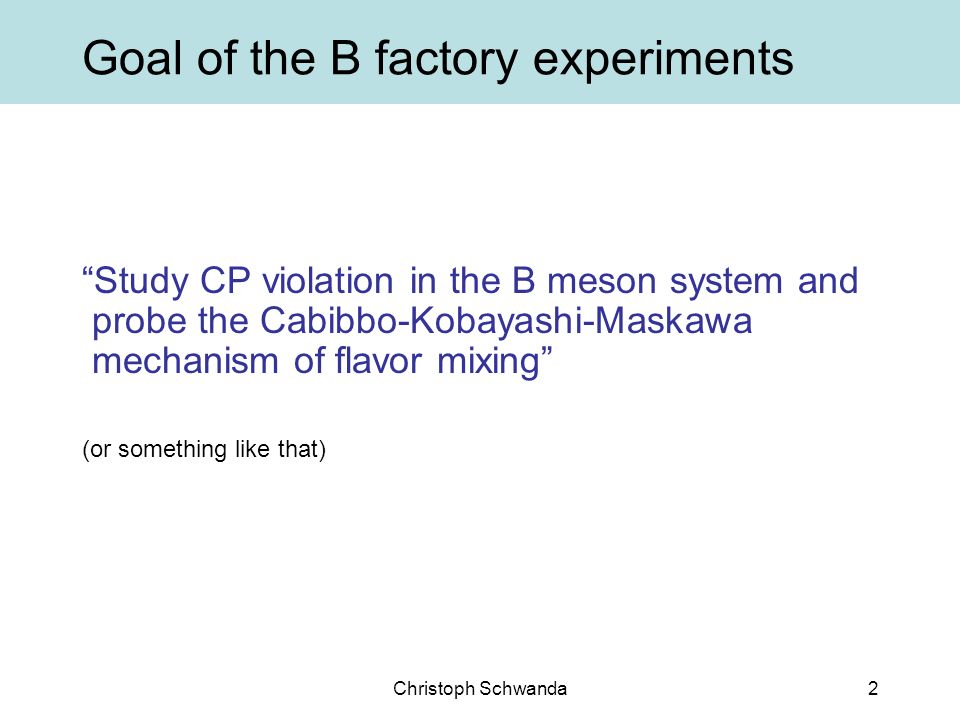 Goal of the B factory experiments

“Study CP violation in the B meson system and probe the Cabibbo-Kobayashi-Maskawa mechanism of flavor mixing”

(or something like that)

Christoph Schwanda

2